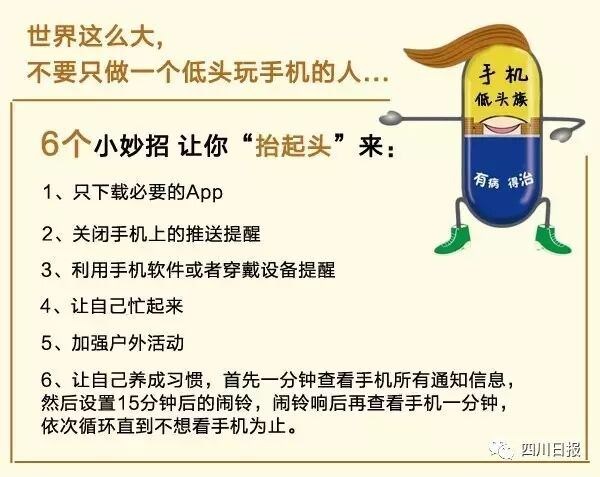 世界这么大，
不要只做一个低头玩手机的人…

手机
低头族
有病 得治

6个小妙招 让你“抬起头”来：

1、只下载必要的App

2、关闭手机上的推送提醒

3、利用手机软件或者穿戴设备提醒

4、让自己忙起来

5、加强户外活动

6、让自己养成习惯，首先一分钟查看手机所有通知信息，然后设置15分钟后的闹铃，闹铃响后再查看手机一分钟，依次循环直到不想看手机为止。

四川日报